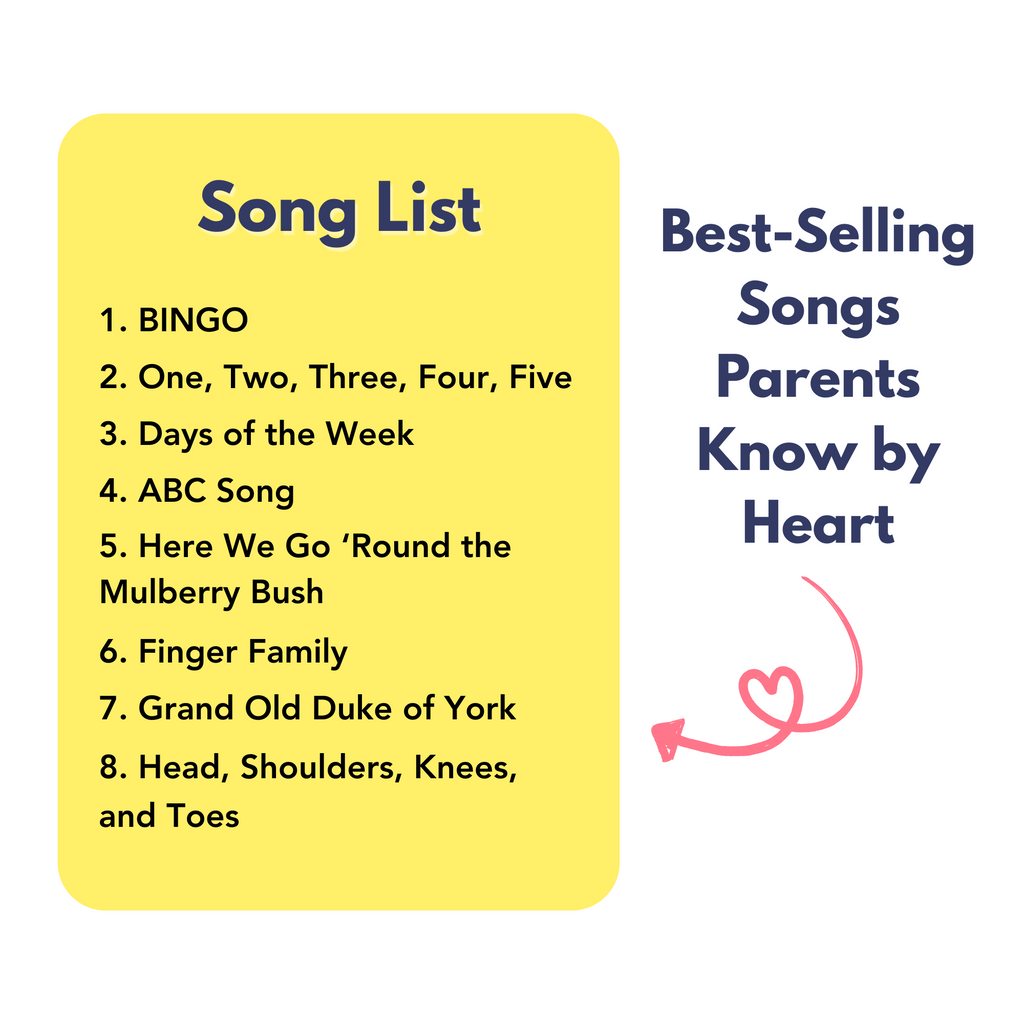 Song List

1. BINGO
2. One, Two, Three, Four, Five
3. Days of the Week
4. ABC Song
5. Here We Go ‘Round the Mulberry Bush
6. Finger Family
7. Grand Old Duke of York
8. Head, Shoulders, Knees, and Toes

Best-Selling Songs Parents Know by Heart